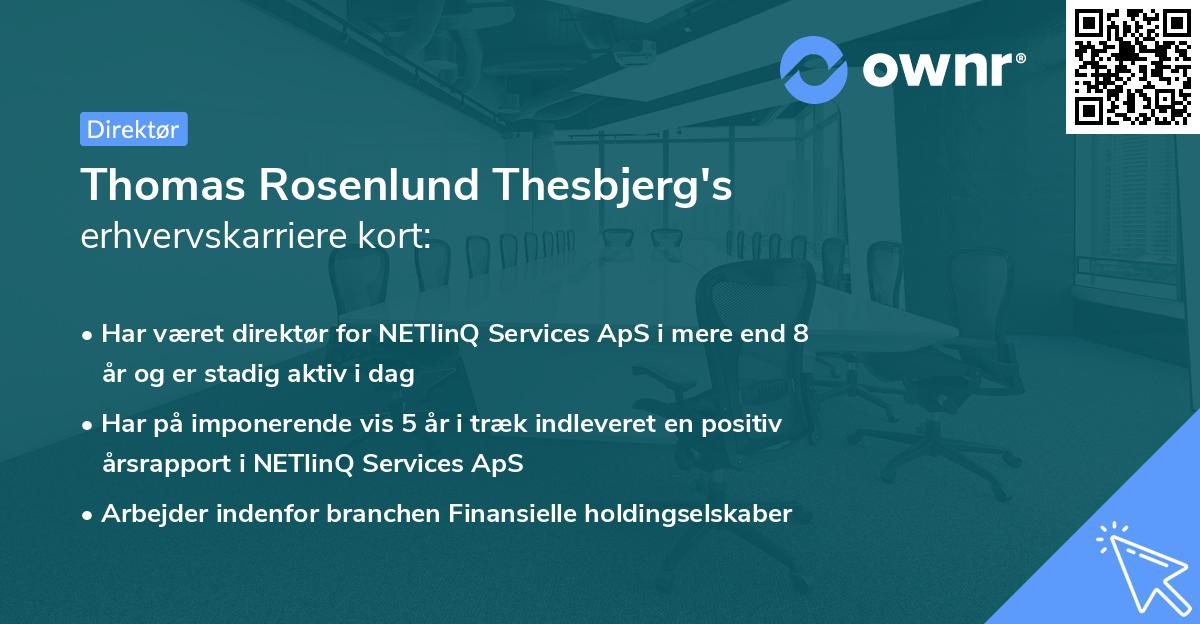 ownr®

Direktør

Thomas Rosenlund Thesbjerg's erhvervskarriere kort:

• Har været direktør for NETlinQ Services ApS i mere end 8 år og er stadig aktiv i dag

• Har på imponerende vis 5 år i træk indleveret en positiv årsrapport i NETlinQ Services ApS

• Arbejder indenfor branchen Finansielle holdingselskaber